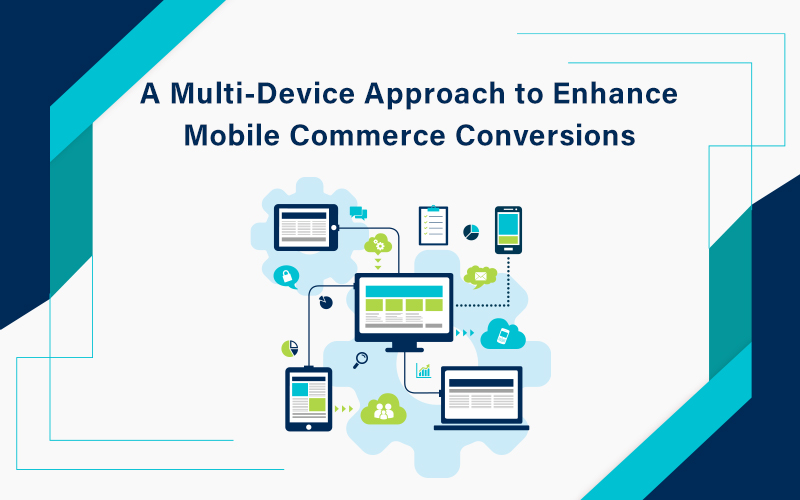 A Multi-Device Approach to Enhance Mobile Commerce Conversions